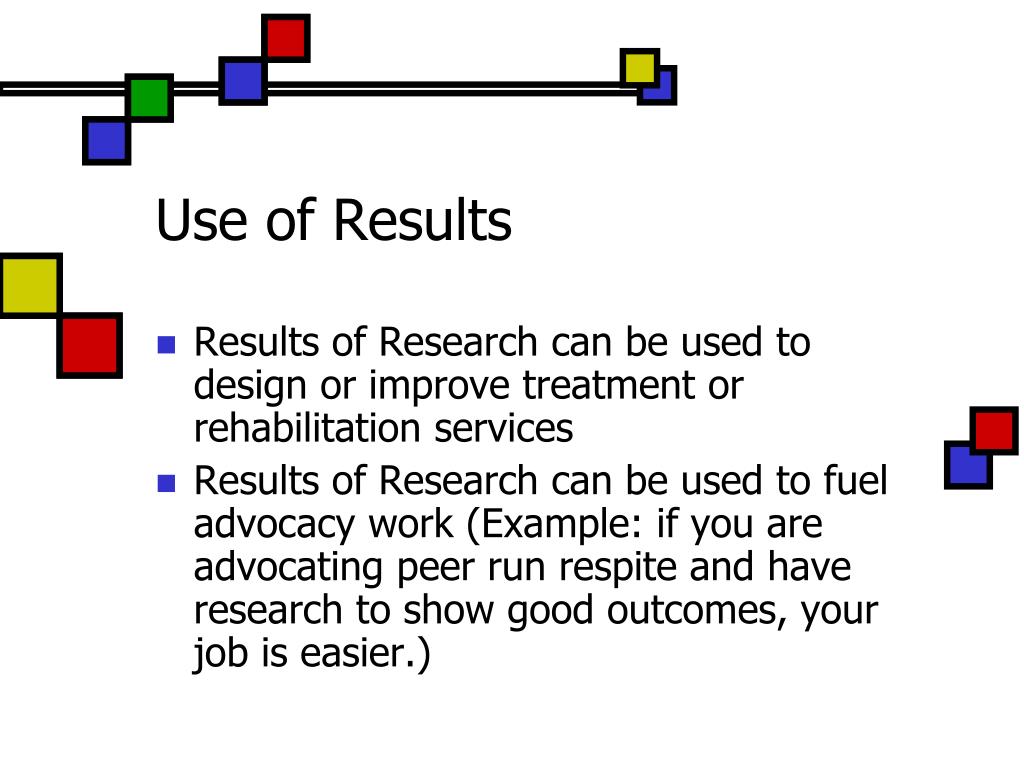 Use of Results

- Results of Research can be used to design or improve treatment or rehabilitation services
- Results of Research can be used to fuel advocacy work (Example: if you are advocating peer run respite and have research to show good outcomes, your job is easier.)